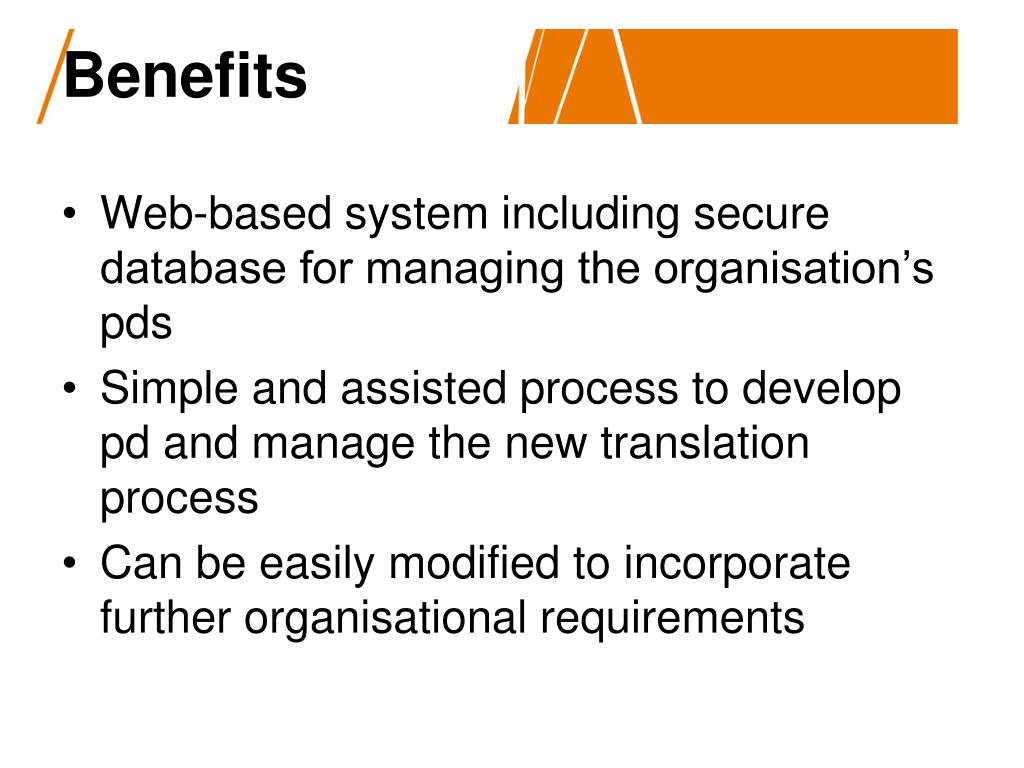 Benefits

• Web-based system including secure database for managing the organisation’s pds
• Simple and assisted process to develop pd and manage the new translation process
• Can be easily modified to incorporate further organisational requirements